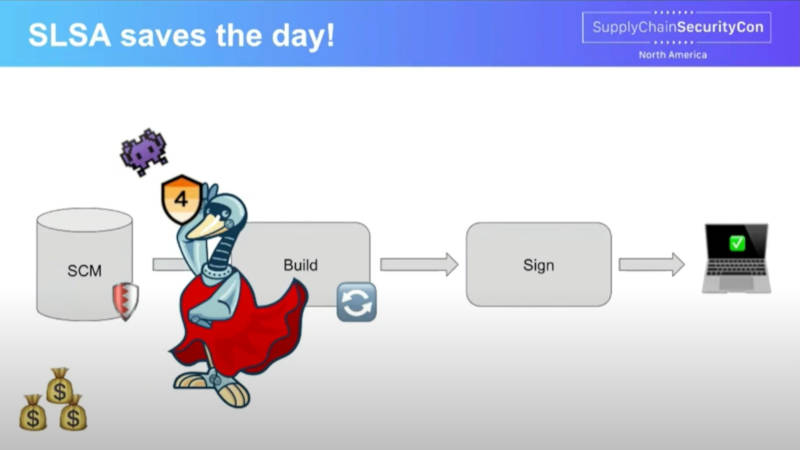 SLSA saves the day!

SupplyChainSecurityCon
North America

4

SCM

Build

Sign

$

$

$